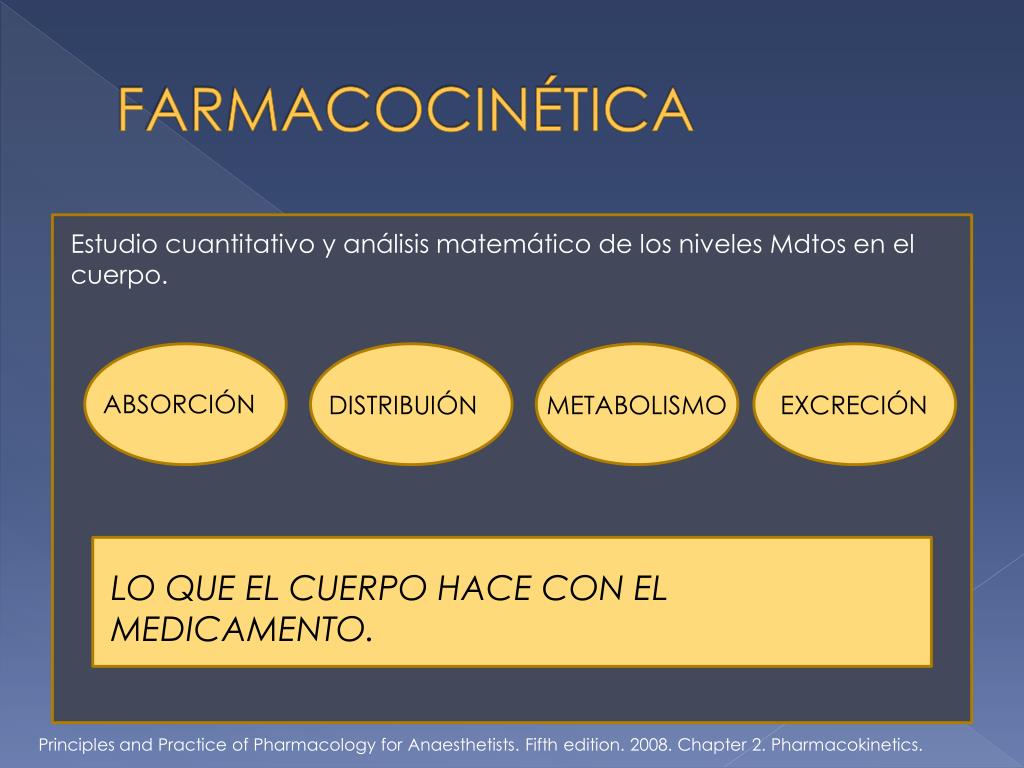 FARMACOCINÉTICA

Estudio cuantitativo y análisis matemático de los niveles Mdtos en el cuerpo.

ABSORCIÓN

DISTRIBUIÓN

METABOLISMO

EXCRECIÓN

LO QUE EL CUERPO HACE CON EL MEDICAMENTO.

Principles and Practice of Pharmacology for Anaesthetists. Fifth edition. 2008. Chapter 2. Pharmacokinetics.